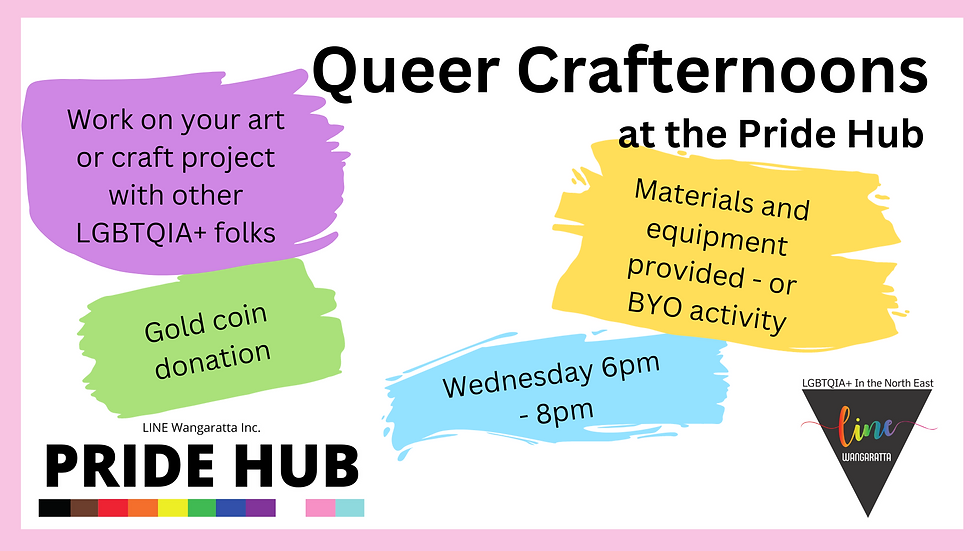 Queer Crafternoons

at the Pride Hub

Work on your art or craft project with other LGBTQIA+ folks

Materials and equipment provided - or BYO activity

Gold coin donation

Wednesday 6pm - 8pm

LINE Wangaratta Inc.

PRIDE HUB

LGBTQIA+ In the North East

line

WANGARATTA